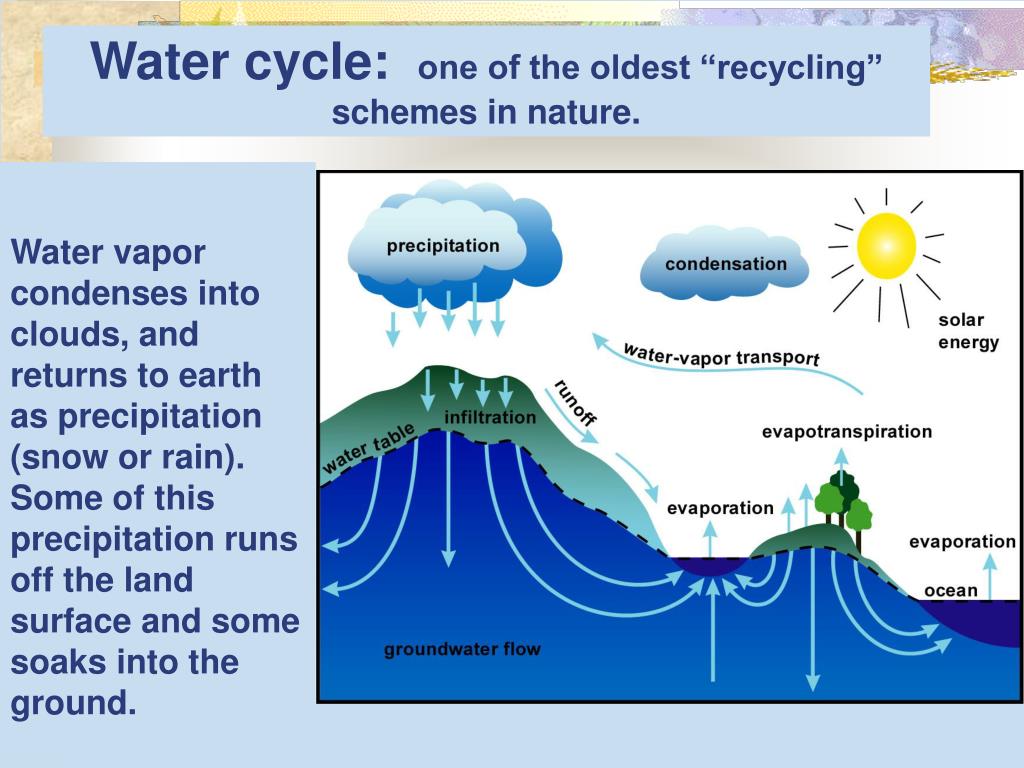 Water cycle: one of the oldest “recycling” schemes in nature.

Water vapor condenses into clouds, and returns to earth as precipitation (snow or rain). Some of this precipitation runs off the land surface and some soaks into the ground.

precipitation

condensation

solar energy

water-vapor transport

runoff

infiltration

water table

evapotranspiration

evaporation

evaporation

ocean

groundwater flow